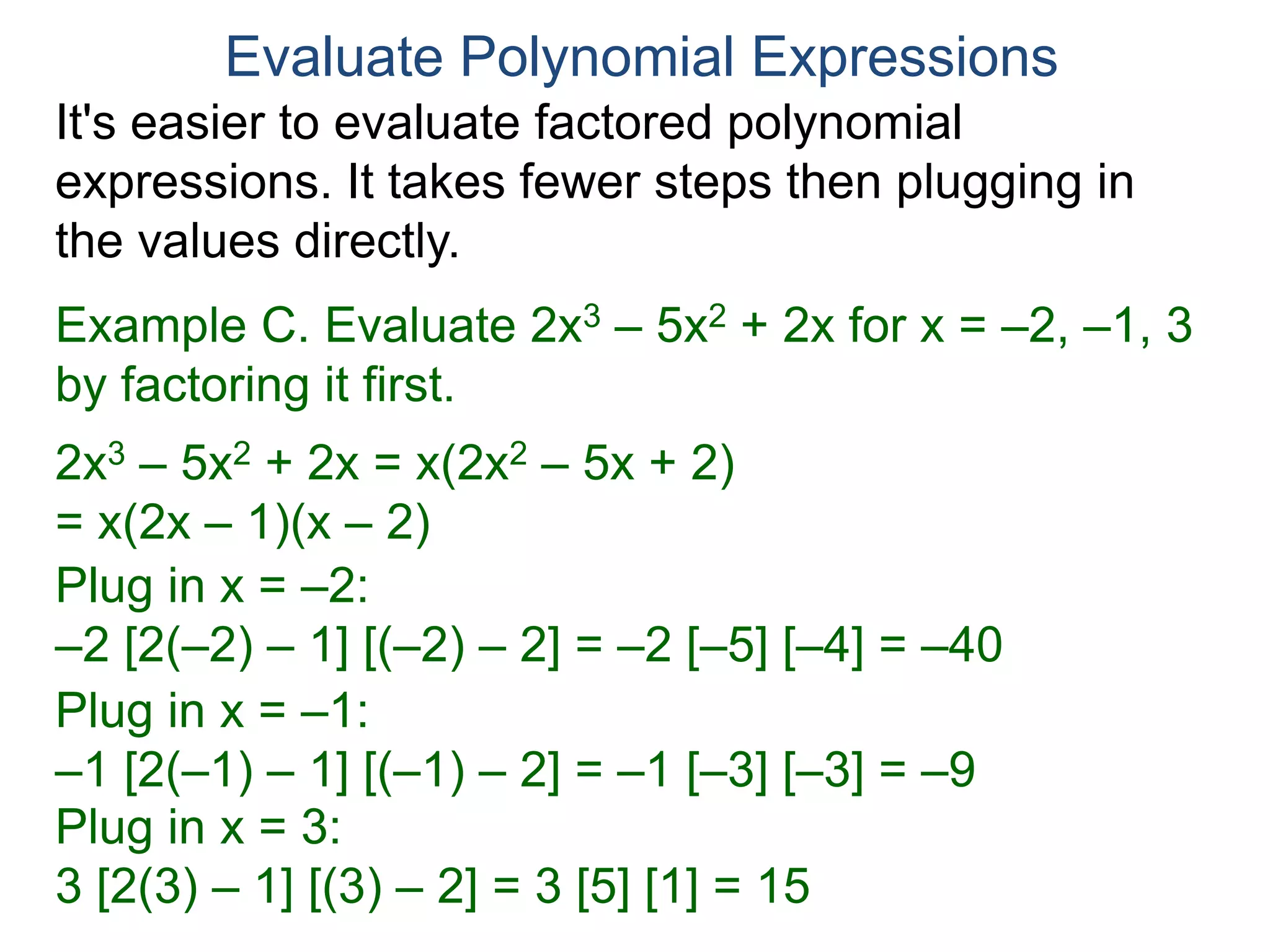 Evaluate Polynomial Expressions

It's easier to evaluate factored polynomial expressions. It takes fewer steps then plugging in the values directly.

Example C. Evaluate $2x^3 – 5x^2 + 2x$ for $x = –2, –1, 3$ by factoring it first.

$2x^3 – 5x^2 + 2x = x(2x^2 – 5x + 2)$
$= x(2x – 1)(x – 2)$
Plug in $x = –2$:
$–2 [2(–2) – 1] [(–2) – 2] = –2 [–5] [–4] = –40$
Plug in $x = –1$:
$–1 [2(–1) – 1] [(–1) – 2] = –1 [–3] [–3] = –9$
Plug in $x = 3$:
$3 [2(3) – 1] [(3) – 2] = 3 [5] [1] = 15$